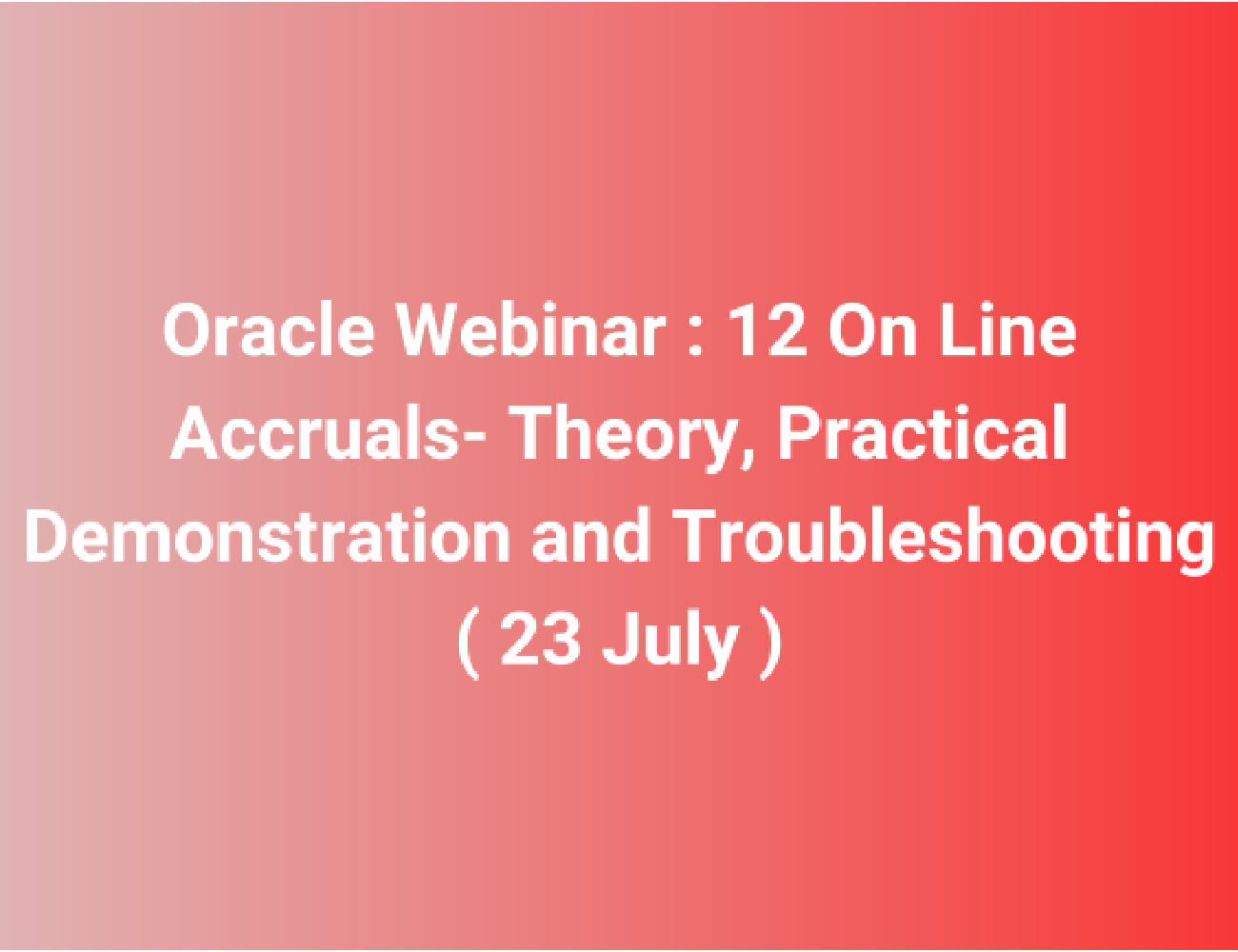 Oracle Webinar : 12 On Line Accruals- Theory, Practical Demonstration and Troubleshooting ( 23 July )